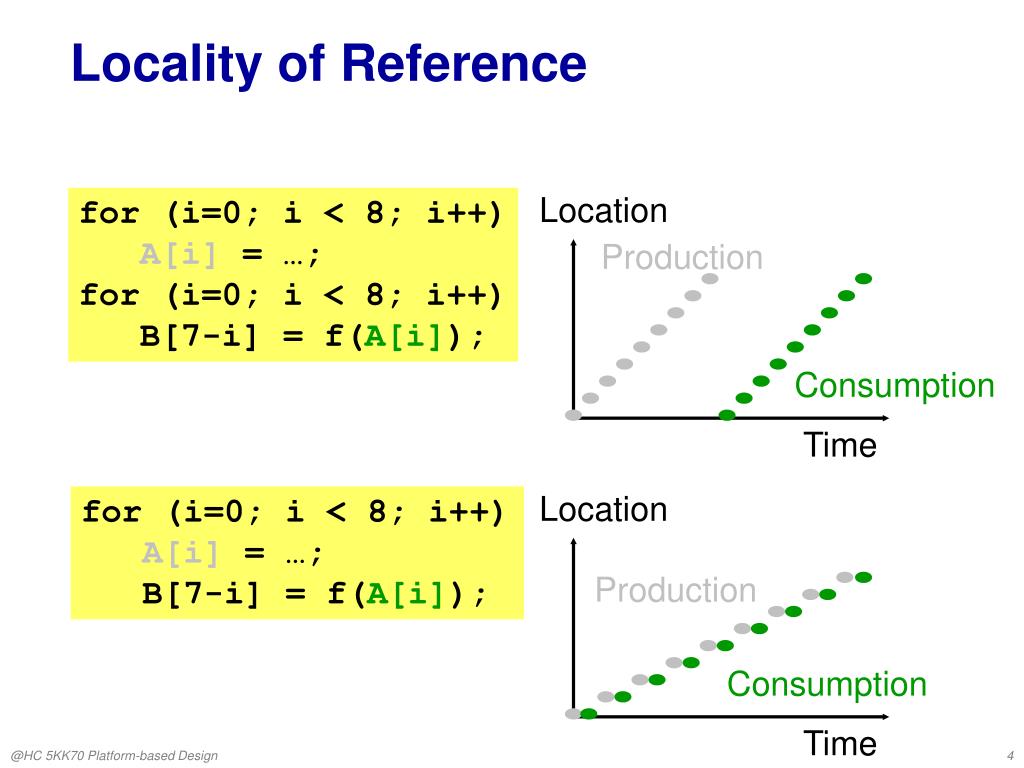 Locality of Reference

for (i=0; i < 8; i++)
A[i] = …;
for (i=0; i < 8; i++)
B[7-i] = f(A[i]);

Location
Production
Consumption
Time

for (i=0; i < 8; i++)
A[i] = …;
B[7-i] = f(A[i]);

Location
Production
Consumption
Time

@HC 5KK70 Platform-based Design

4